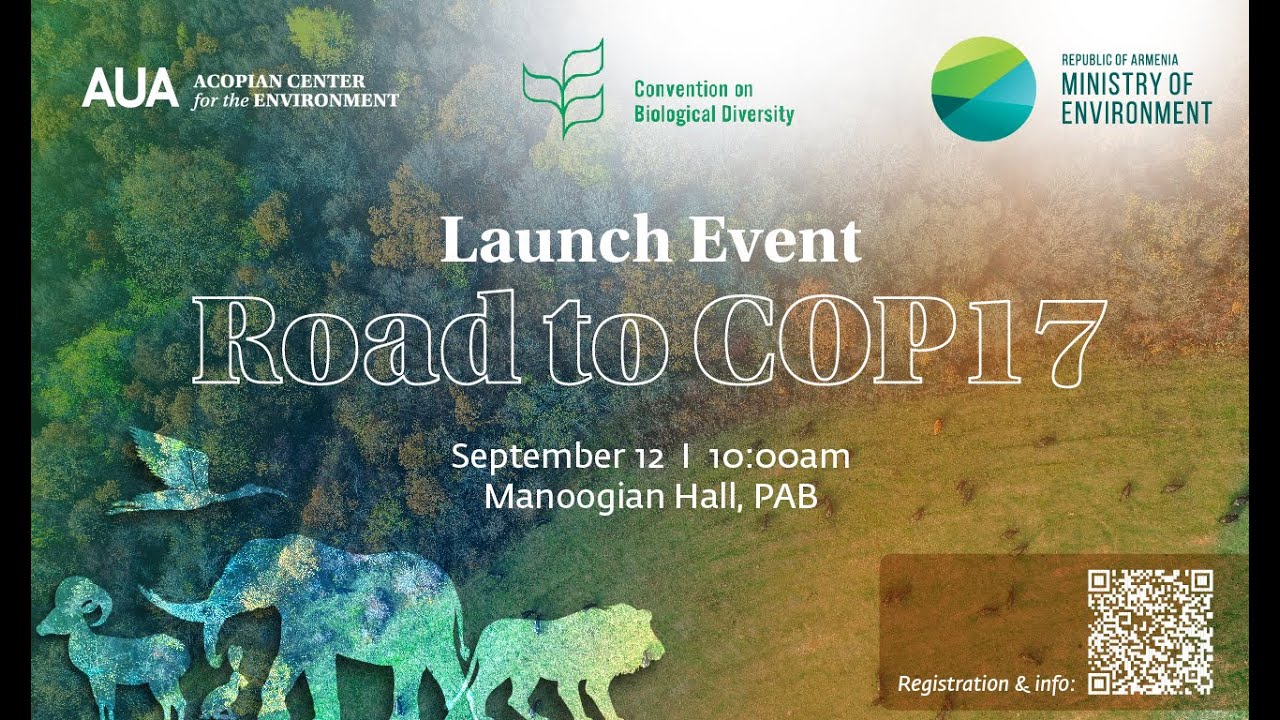 AUA ACOPIAN CENTER for the ENVIRONMENT

Convention on Biological Diversity

REPUBLIC OF ARMENIA MINISTRY OF ENVIRONMENT

Launch Event

Road to COP17

September 12 I 10:00am
Manoogian Hall, PAB

Registration & info: